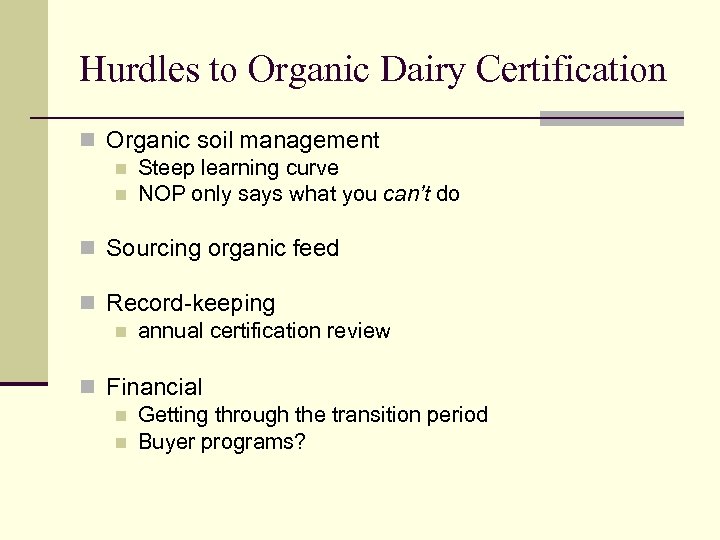 Hurdles to Organic Dairy Certification

- Organic soil management
  - Steep learning curve
  - NOP only says what you can't do

- Sourcing organic feed

- Record-keeping
  - annual certification review

- Financial
  - Getting through the transition period
  - Buyer programs?